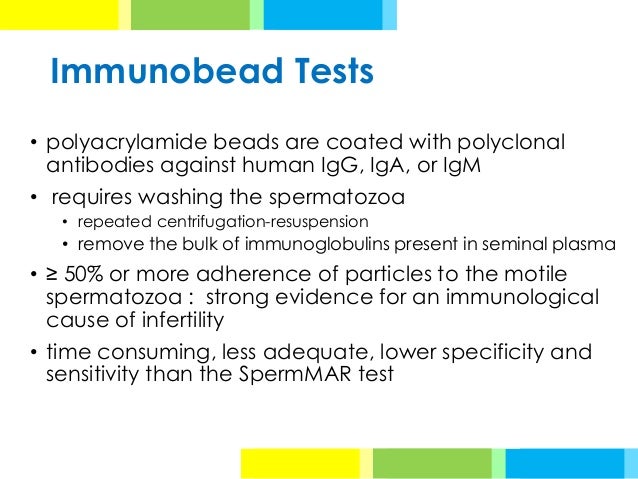 Immunobead Tests

• polyacrylamide beads are coated with polyclonal antibodies against human IgG, IgA, or IgM

• requires washing the spermatozoa
  • repeated centrifugation-resuspension
  • remove the bulk of immunoglobulins present in seminal plasma

• ≥ 50% or more adherence of particles to the motile spermatozoa : strong evidence for an immunological cause of infertility

• time consuming, less adequate, lower specificity and sensitivity than the SpermMAR test